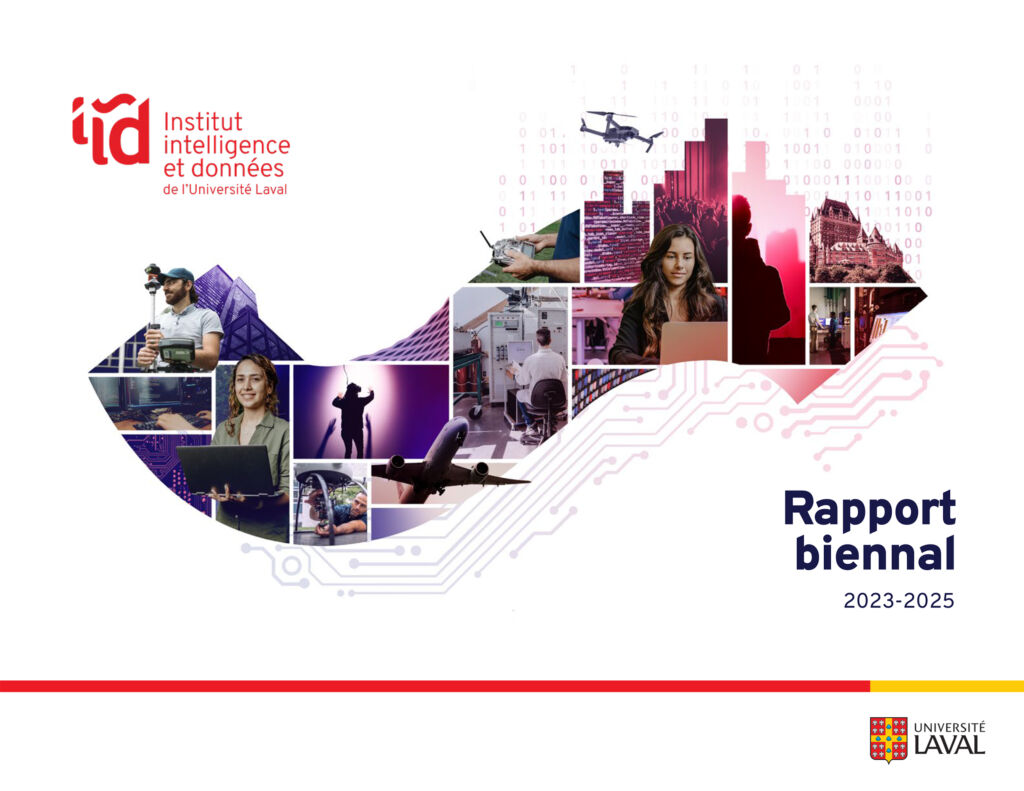 iid Institut intelligence et données de l'Université Laval

Rapport biennal

2023-2025

UNIVERSITÉ LAVAL